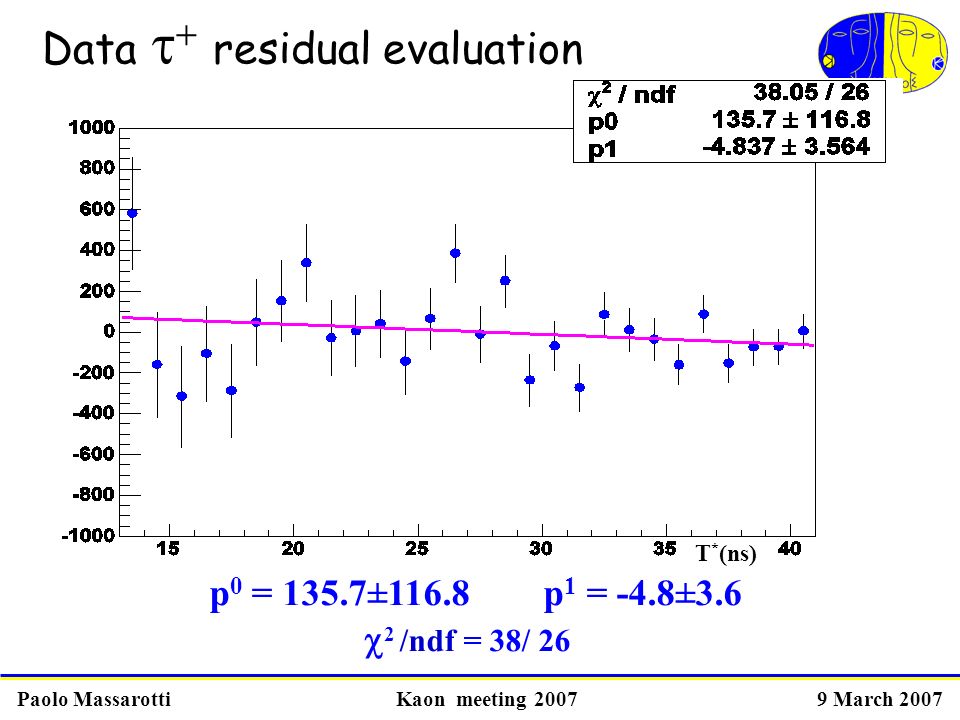 Data $\tau^+$ residual evaluation

| $\chi^2$ / ndf | 38.05 / 26 |
|---|---|
| p0 | 135.7 ± 116.8 |
| p1 | -4.837 ± 3.564 |

1000
800
600
400
200
0
-200
-400
-600
-800
-1000

15 20 25 30 35 40
$T^*$(ns)

$p^0$ = 135.7±116.8 $p^1$ = -4.8±3.6

$\chi^2$ /ndf = 38/ 26

Paolo Massarotti Kaon meeting 2007 9 March 2007